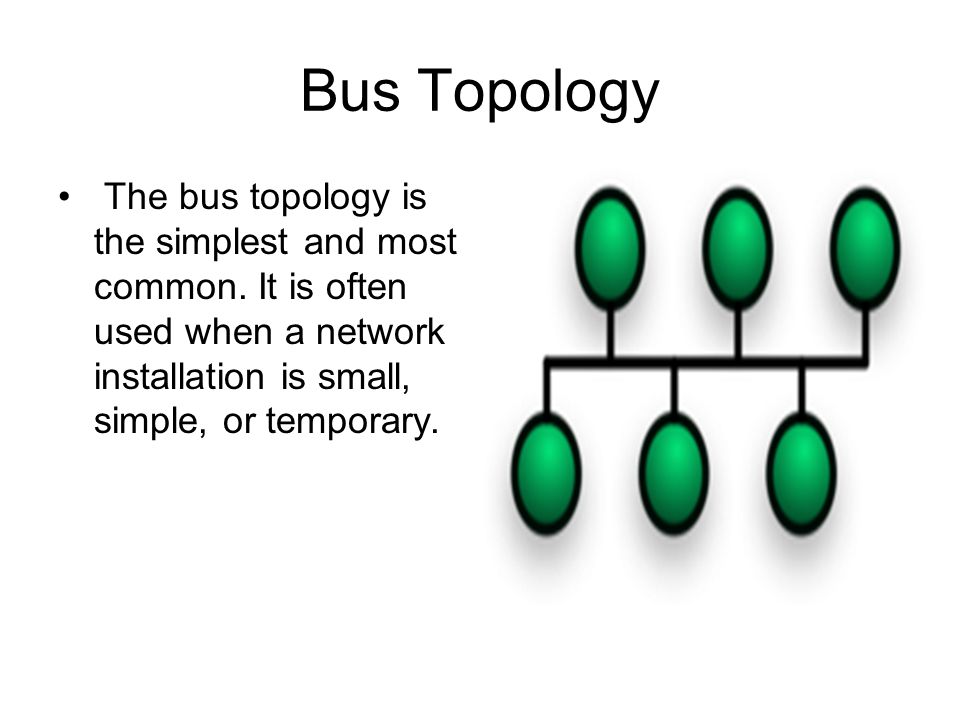 Bus Topology

• The bus topology is the simplest and most common. It is often used when a network installation is small, simple, or temporary.